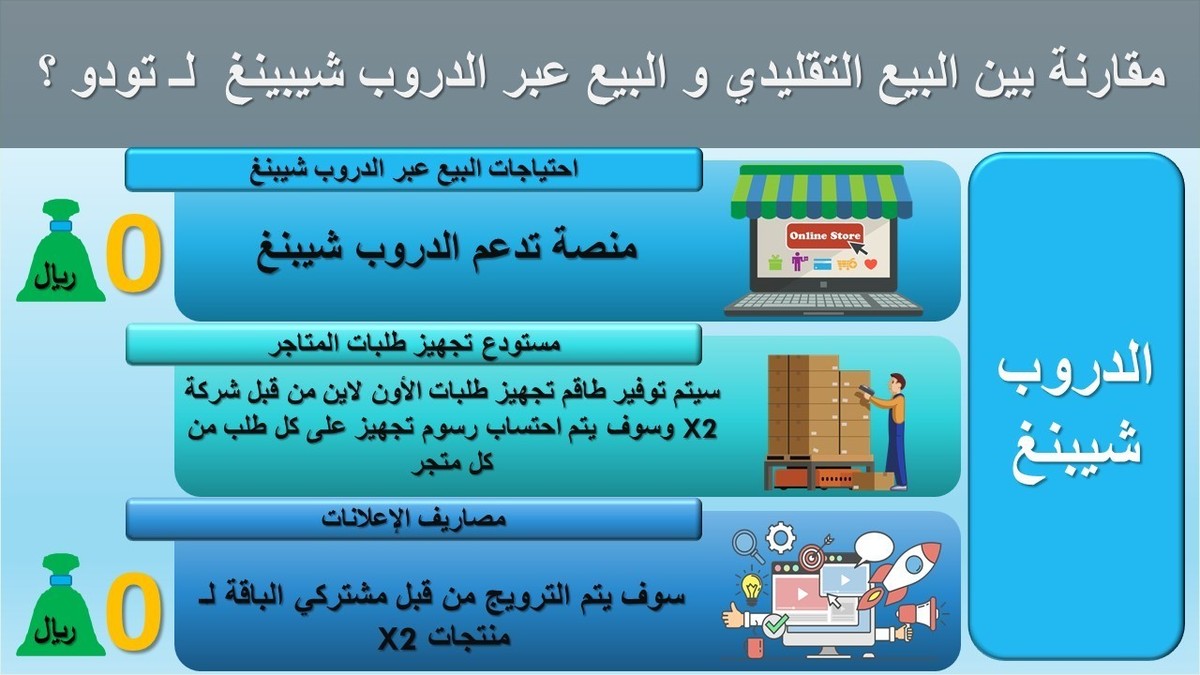 مقارنة بين البيع التقليدي و البيع عبر الدروب شيبينغ لـ تودو ؟

الدروب شيبنغ

احتياجات البيع عبر الدروب شيبنغ

Online Store

منصة تدعم الدروب شيبنغ

0

ريال

مستودع تجهيز طلبات المتاجر

سيتم توفير طاقم تجهيز طلبات الأون لاين من قبل شركة X2 وسوف يتم احتساب رسوم تجهيز على كل طلب من كل متجر

مصاريف الإعلانات

سوف يتم الترويج من قبل مشتركي الباقة لـ منتجات X2

0

ريال